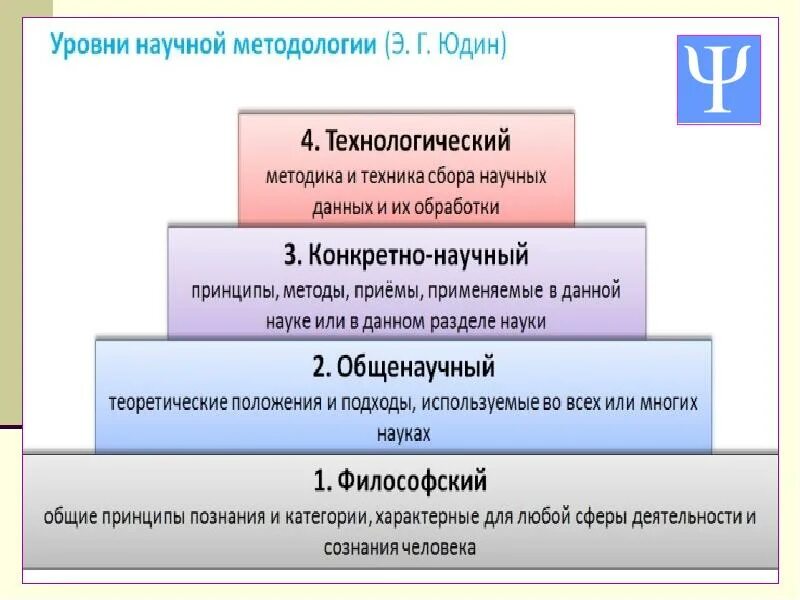 Уровни научной методологии (Э. Г. Юдин)

Ψ

4. Технологический
методика и техника сбора научных данных и их обработки

3. Конкретно-научный
принципы, методы, приёмы, применяемые в данной науке или в данном разделе науки

2. Общенаучный
теоретические положения и подходы, используемые во всех или многих науках

1. Философский
общие принципы познания и категории, характерные для любой сферы деятельности и сознания человека